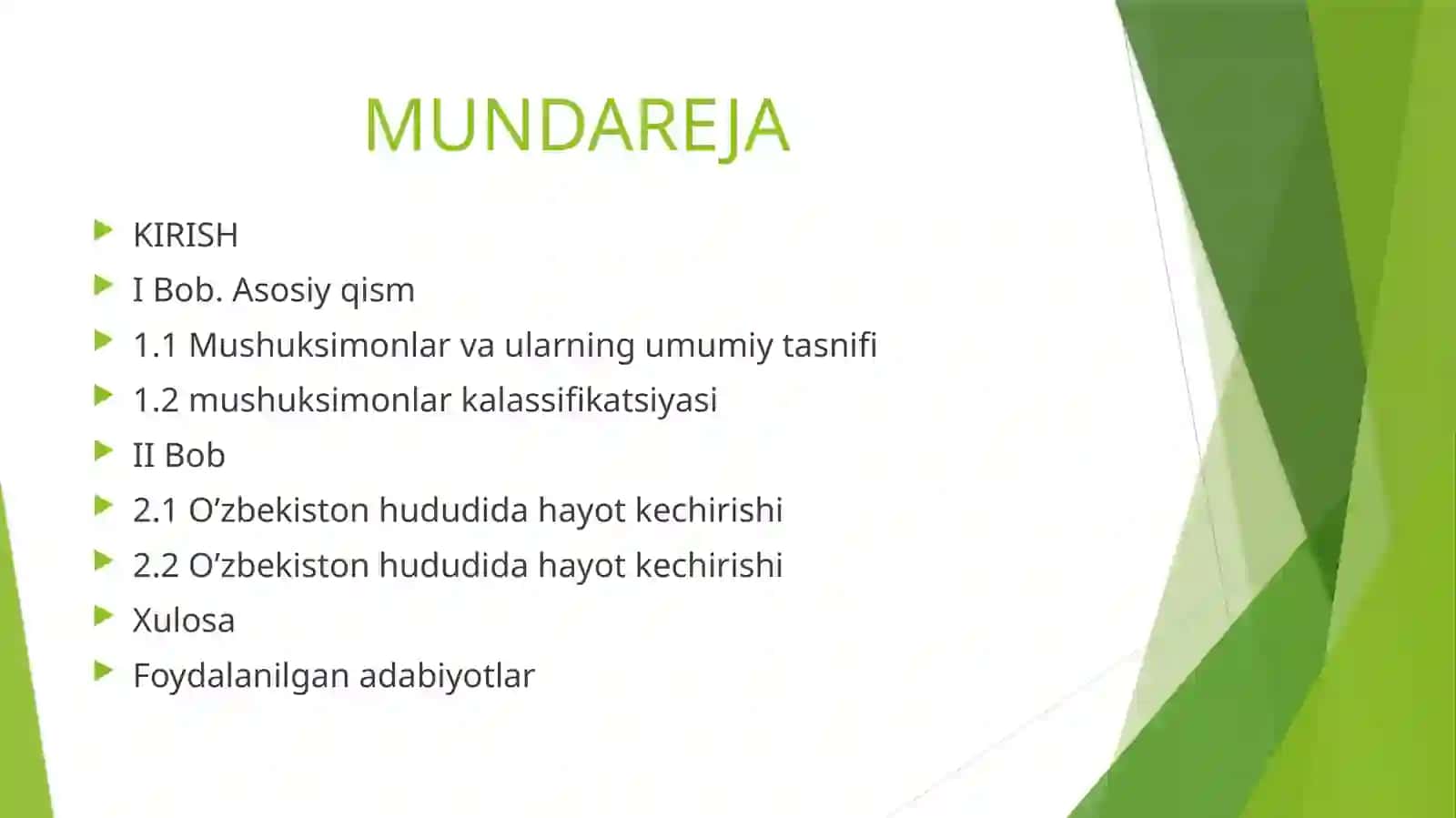 MUNDAREJA

KIRISH
I Bob. Asosiy qism
1.1 Mushuksimonlar va ularning umumiy tasnifi
1.2 mushuksimonlar kalassifikatsiyasi
II Bob
2.1 O’zbekiston hududida hayot kechirishi
2.2 O’zbekiston hududida hayot kechirishi
Xulosa
Foydalanilgan adabiyotlar